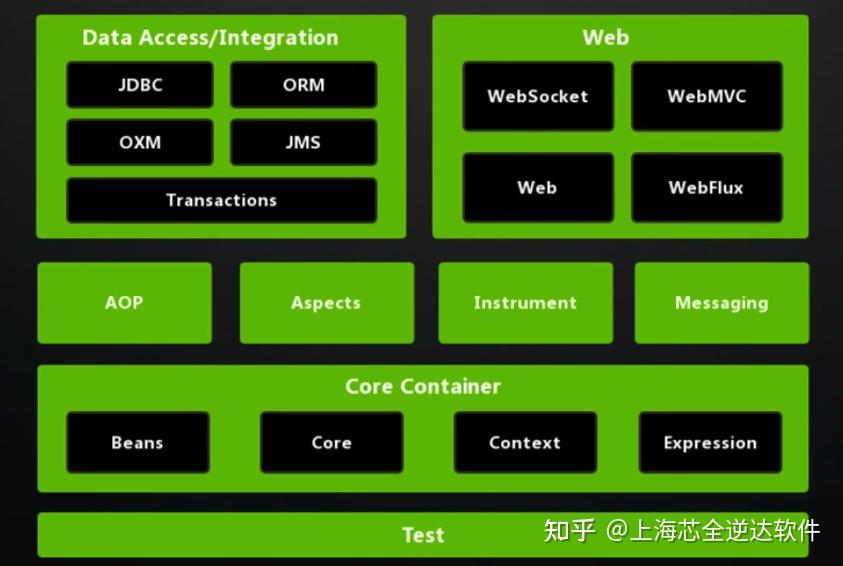 Data Access/Integration

JDBC

ORM

OXM

JMS

Transactions

Web

WebSocket

WebMVC

Web

WebFlux

AOP

Aspects

Instrument

Messaging

Core Container

Beans

Core

Context

Expression

Test

知乎 @上海芯全逆达软件